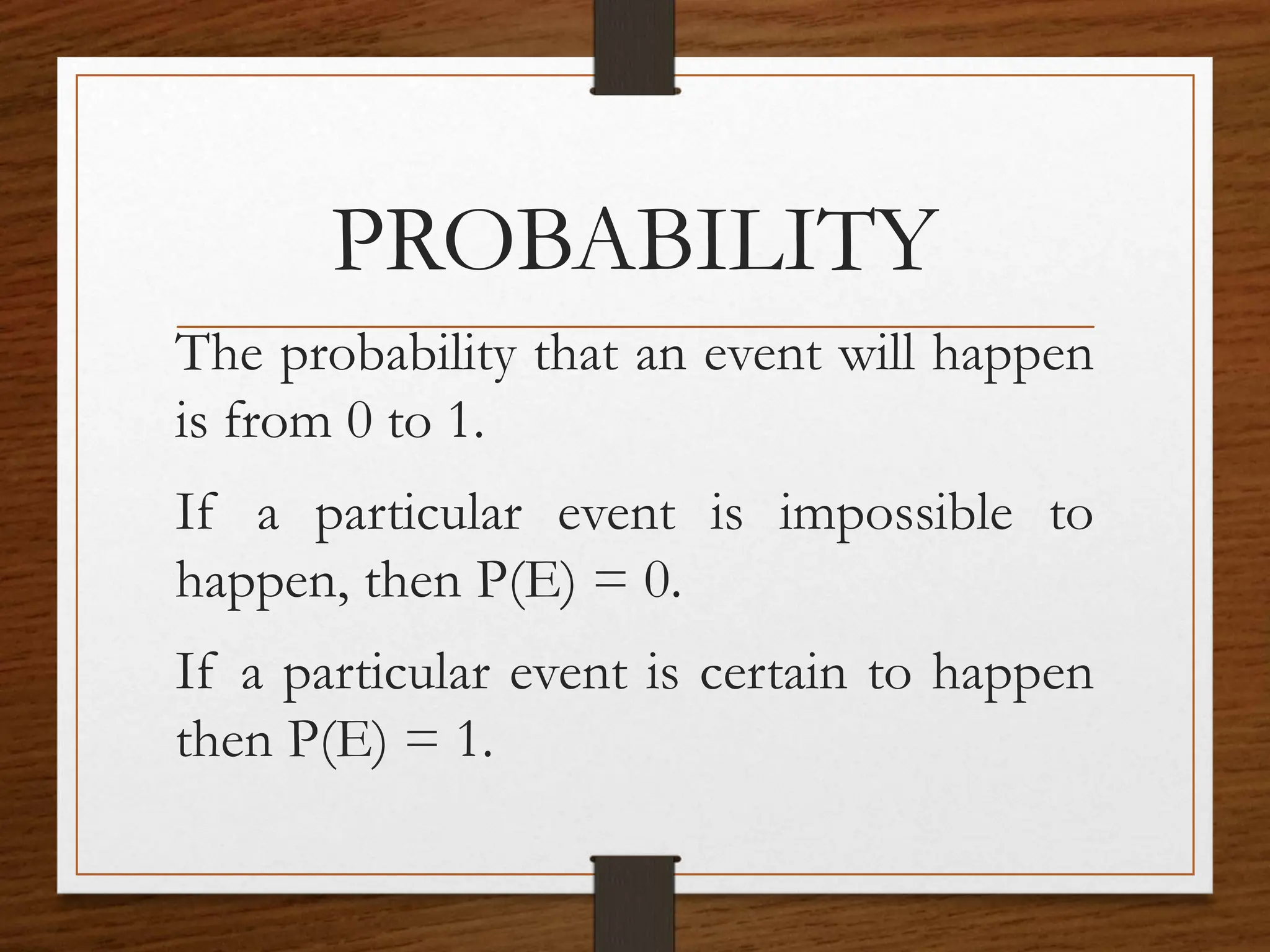 PROBABILITY

The probability that an event will happen is from 0 to 1.

If a particular event is impossible to happen, then $P(E) = 0$.

If a particular event is certain to happen then $P(E) = 1$.